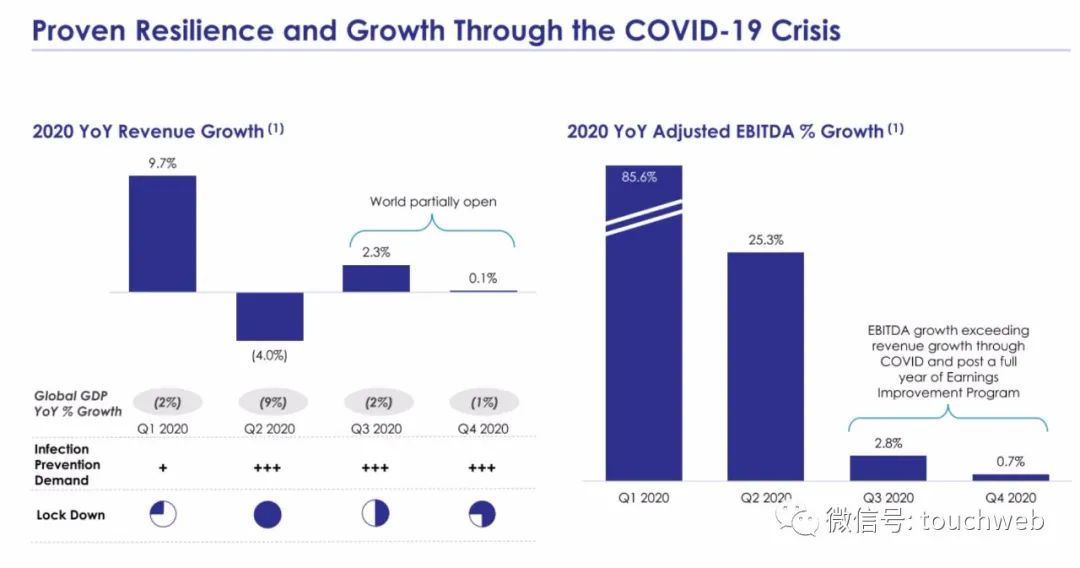 Proven Resilience and Growth Through the COVID-19 Crisis

2020 YoY Revenue Growth $^{(1)}$

9.7%

World partially open

2.3%

0.1%

(4.0%)

| Global GDP YoY % Growth | (2%) | (9%) | (2%) | (1%) |
|---|---|---|---|---|
| | Q1 2020 | Q2 2020 | Q3 2020 | Q4 2020 |
| Infection Prevention Demand | + | +++ | +++ | +++ |
| Lock Down | | | | |

2020 YoY Adjusted EBITDA % Growth $^{(1)}$

85.6%

25.3%

EBITDA growth exceeding revenue growth through COVID and post a full year of Earnings Improvement Program

2.8%

0.7%

Q1 2020

Q2 2020

Q3 2020

Q4 2020

微信号: touchweb